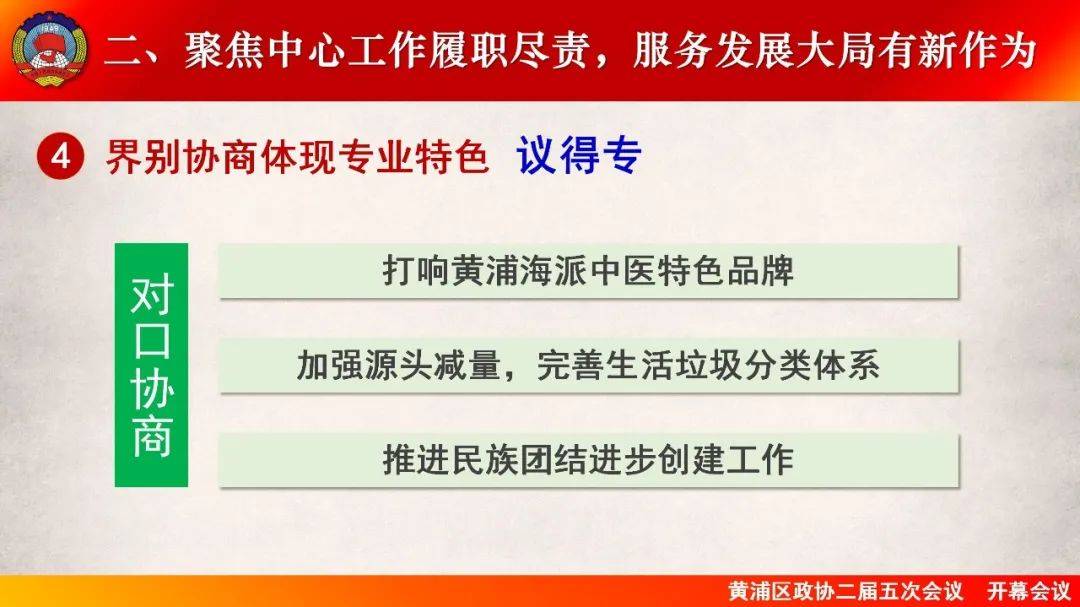 二、聚焦中心工作履职尽责，服务发展大局有新作为

4 界别协商体现专业特色 议得专

对口协商

打响黄浦海派中医特色品牌

加强源头减量，完善生活垃圾分类体系

推进民族团结进步创建工作

黄浦区政协二届五次会议 开幕会议